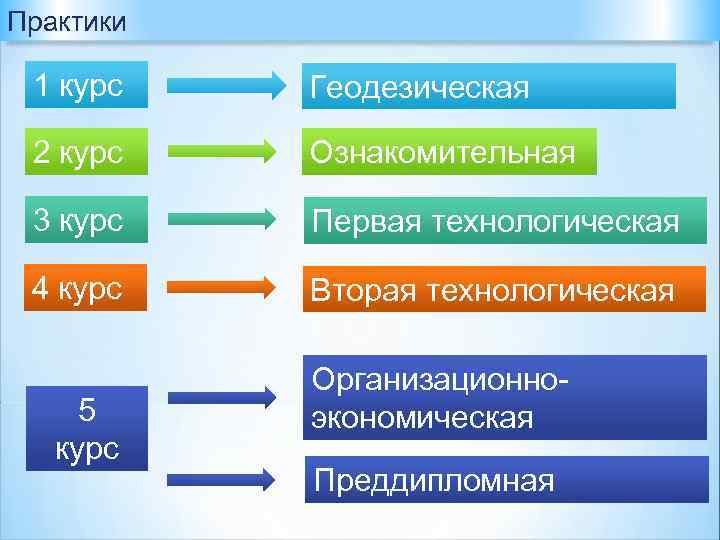 Практики

1 курс

Геодезическая

2 курс

Ознакомительная

3 курс

Первая технологическая

4 курс

Вторая технологическая

5 курс

Организационно-экономическая

Преддипломная